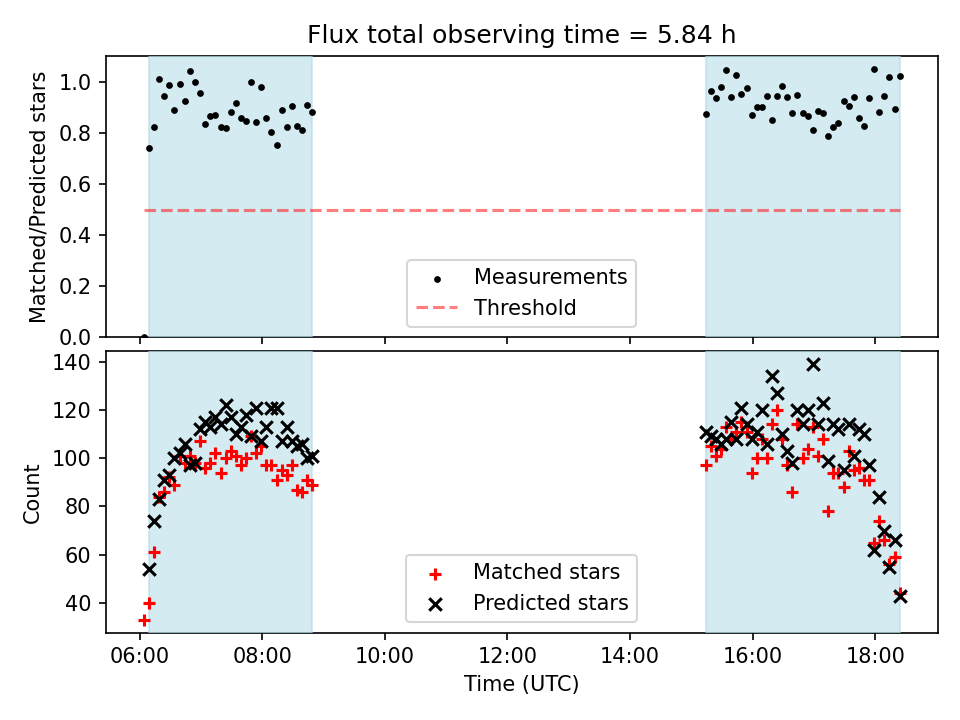 Flux total observing time = 5.84 h

Matched/Predicted stars

1.0
0.8
0.6
0.4
0.2
0.0

Measurements
Threshold

Count

140
120
100
80
60
40

Matched stars
Predicted stars

06:00
08:00
10:00
12:00
14:00
16:00
18:00

Time (UTC)